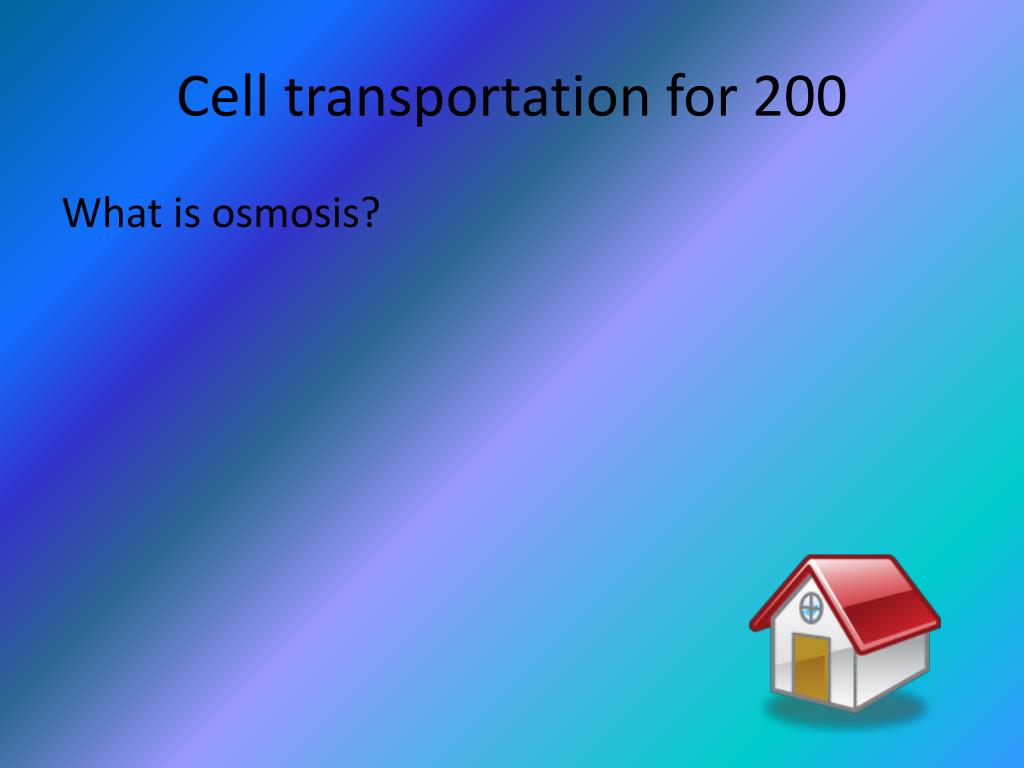 Cell transportation for 200

What is osmosis?